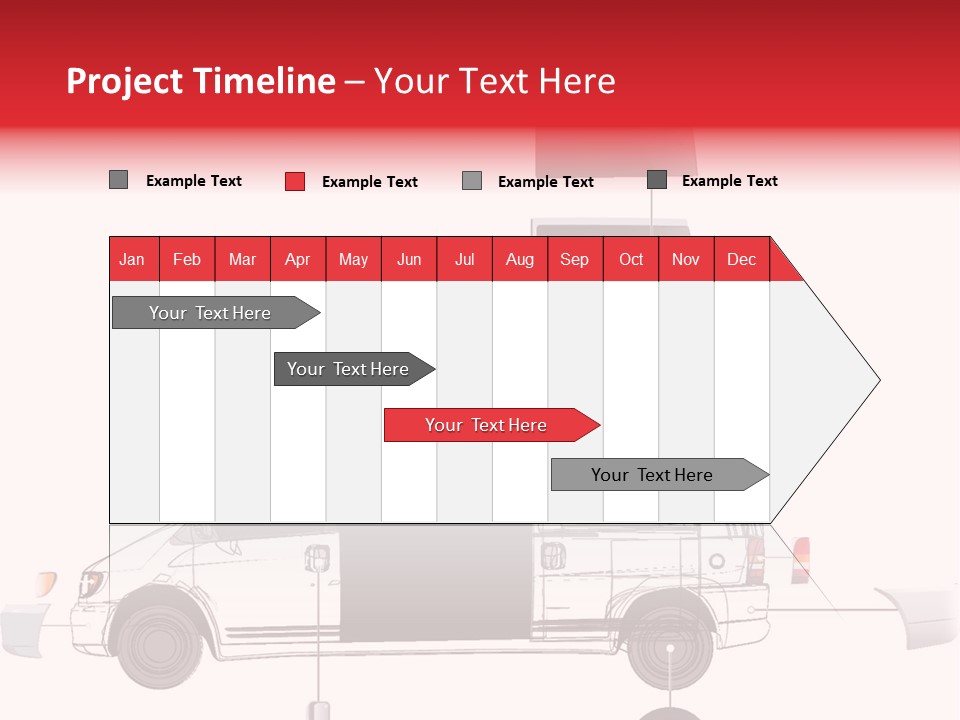 Project Timeline – Your Text Here

Example Text
Example Text
Example Text
Example Text

| Jan | Feb | Mar | Apr | May | Jun | Jul | Aug | Sep | Oct | Nov | Dec |
|---|---|---|---|---|---|---|---|---|---|---|---|

Your Text Here

Your Text Here

Your Text Here

Your Text Here